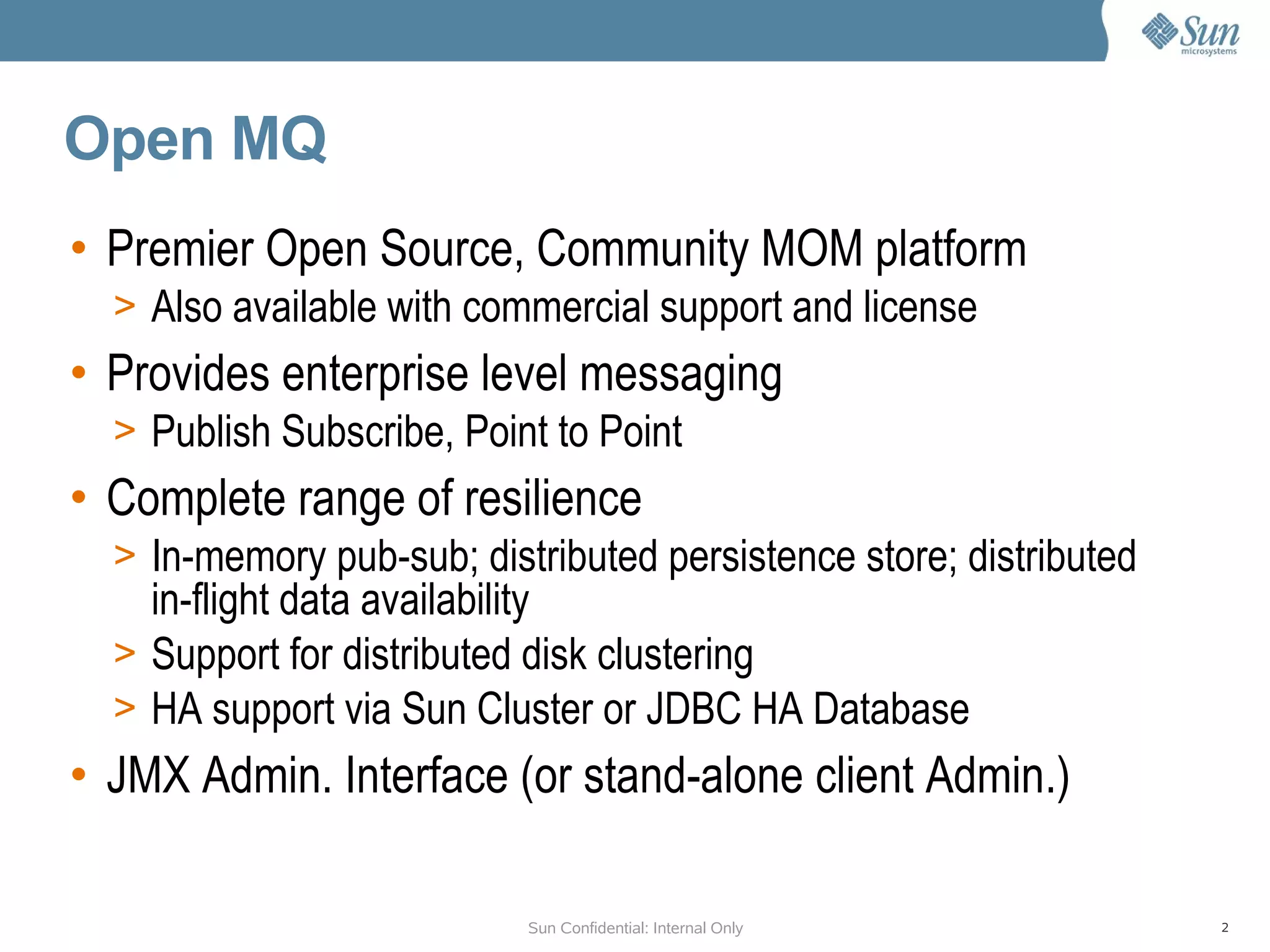 Sun microsystems

Open MQ

• Premier Open Source, Community MOM platform
> Also available with commercial support and license
• Provides enterprise level messaging
> Publish Subscribe, Point to Point
• Complete range of resilience
> In-memory pub-sub; distributed persistence store; distributed in-flight data availability
> Support for distributed disk clustering
> HA support via Sun Cluster or JDBC HA Database
• JMX Admin. Interface (or stand-alone client Admin.)

Sun Confidential: Internal Only

2